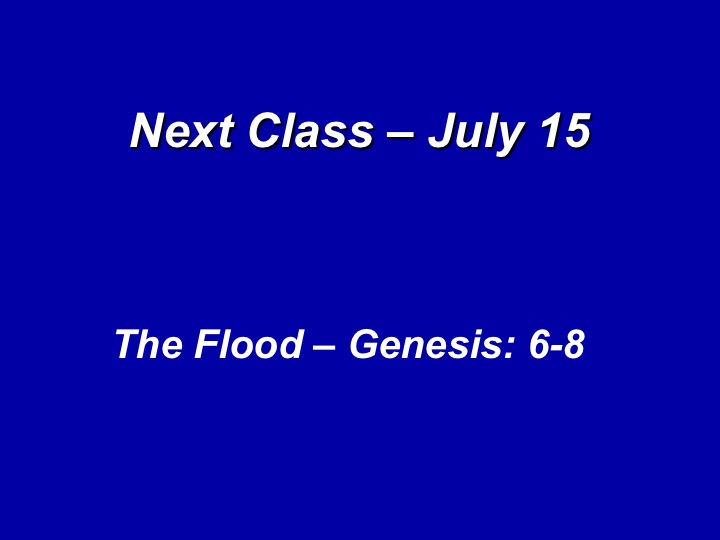 Next Class – July 15

The Flood – Genesis: 6-8